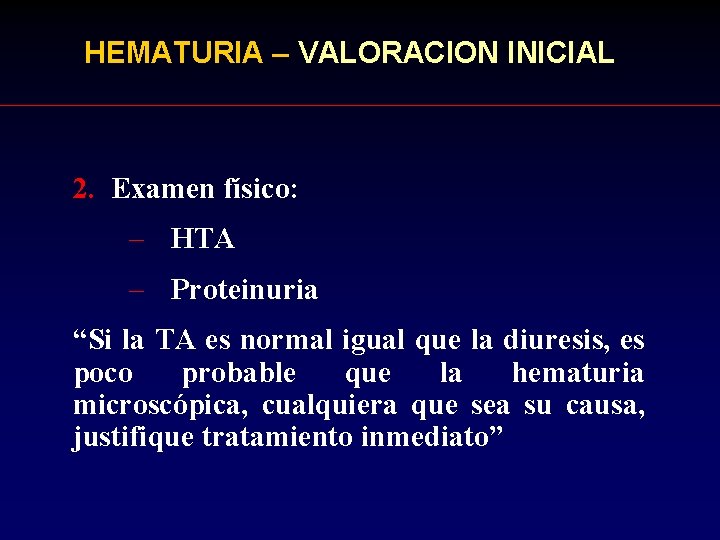 HEMATURIA – VALORACION INICIAL

2. Examen físico:

– HTA

– Proteinuria

“Si la TA es normal igual que la diuresis, es poco probable que la hematuria microscópica, cualquiera que sea su causa, justifique tratamiento inmediato”